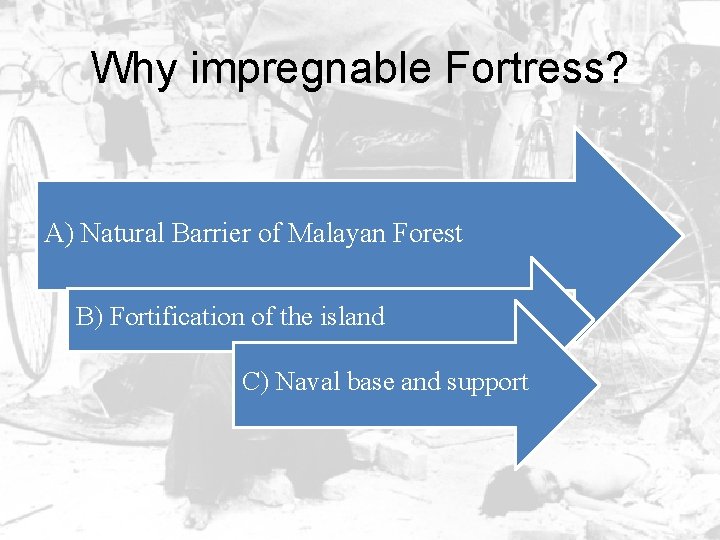 Why impregnable Fortress?

A) Natural Barrier of Malayan Forest

B) Fortification of the island

C) Naval base and support